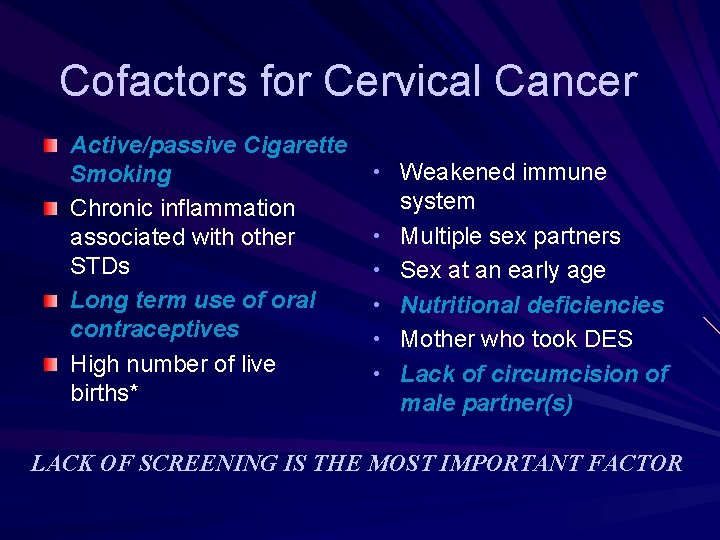 Cofactors for Cervical Cancer

- Active/passive Cigarette Smoking
- Chronic inflammation associated with other STDs
- Long term use of oral contraceptives
- High number of live births*

- Weakened immune system
- Multiple sex partners
- Sex at an early age
- Nutritional deficiencies
- Mother who took DES
- Lack of circumcision of male partner(s)

LACK OF SCREENING IS THE MOST IMPORTANT FACTOR